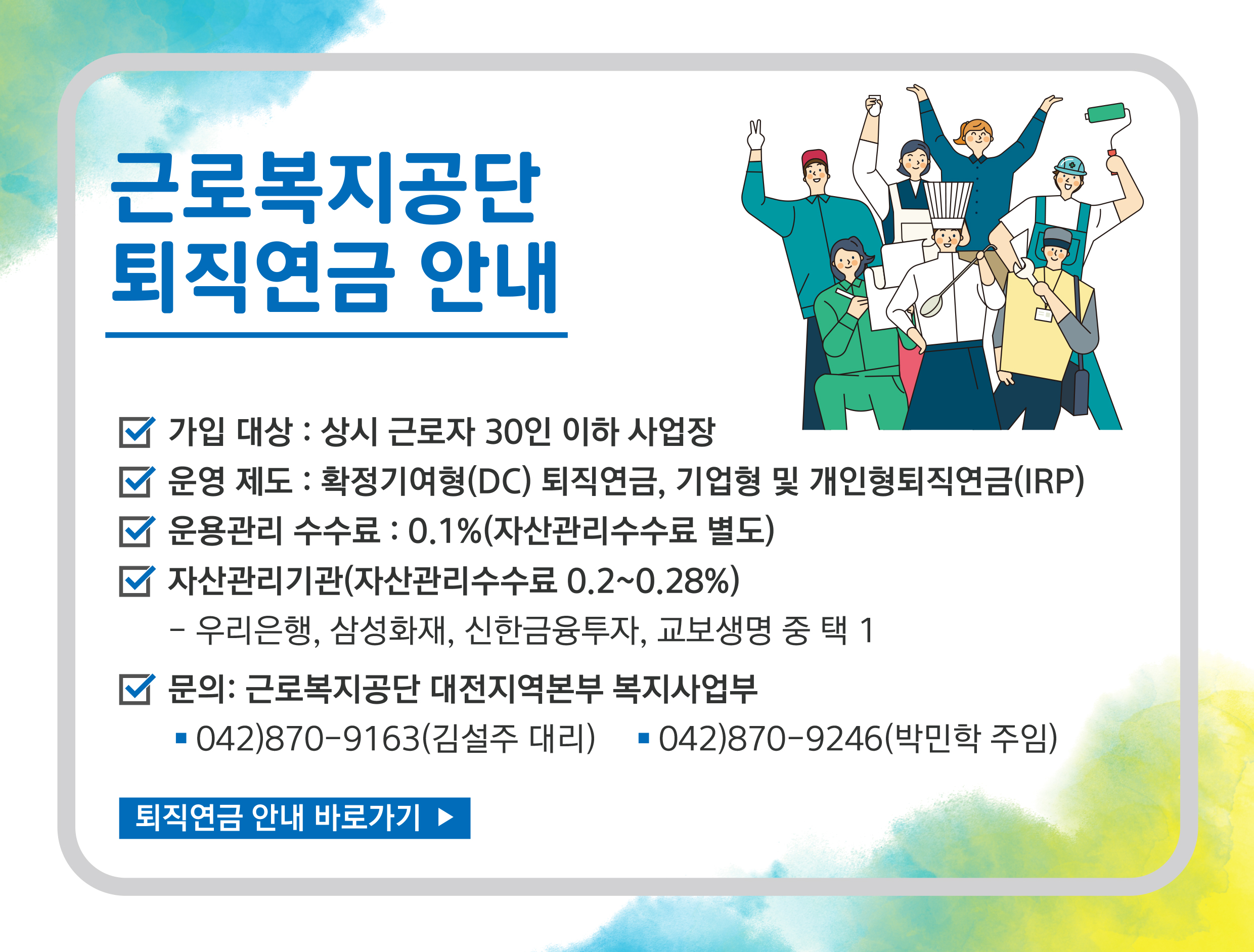 근로복지공단
퇴직연금 안내

가입 대상 : 상시 근로자 30인 이하 사업장
운영 제도 : 확정기여형(DC) 퇴직연금, 기업형 및 개인형퇴직연금(IRP)
운용관리 수수료 : 0.1%(자산관리수수료 별도)
자산관리기관(자산관리수수료 0.2~0.28%)
- 우리은행, 삼성화재, 신한금융투자, 교보생명 중 택 1

문의: 근로복지공단 대전지역본부 복지사업부
▪ 042)870-9163(김설주 대리) ▪ 042)870-9246(박민학 주임)

퇴직연금 안내 바로가기 ▶